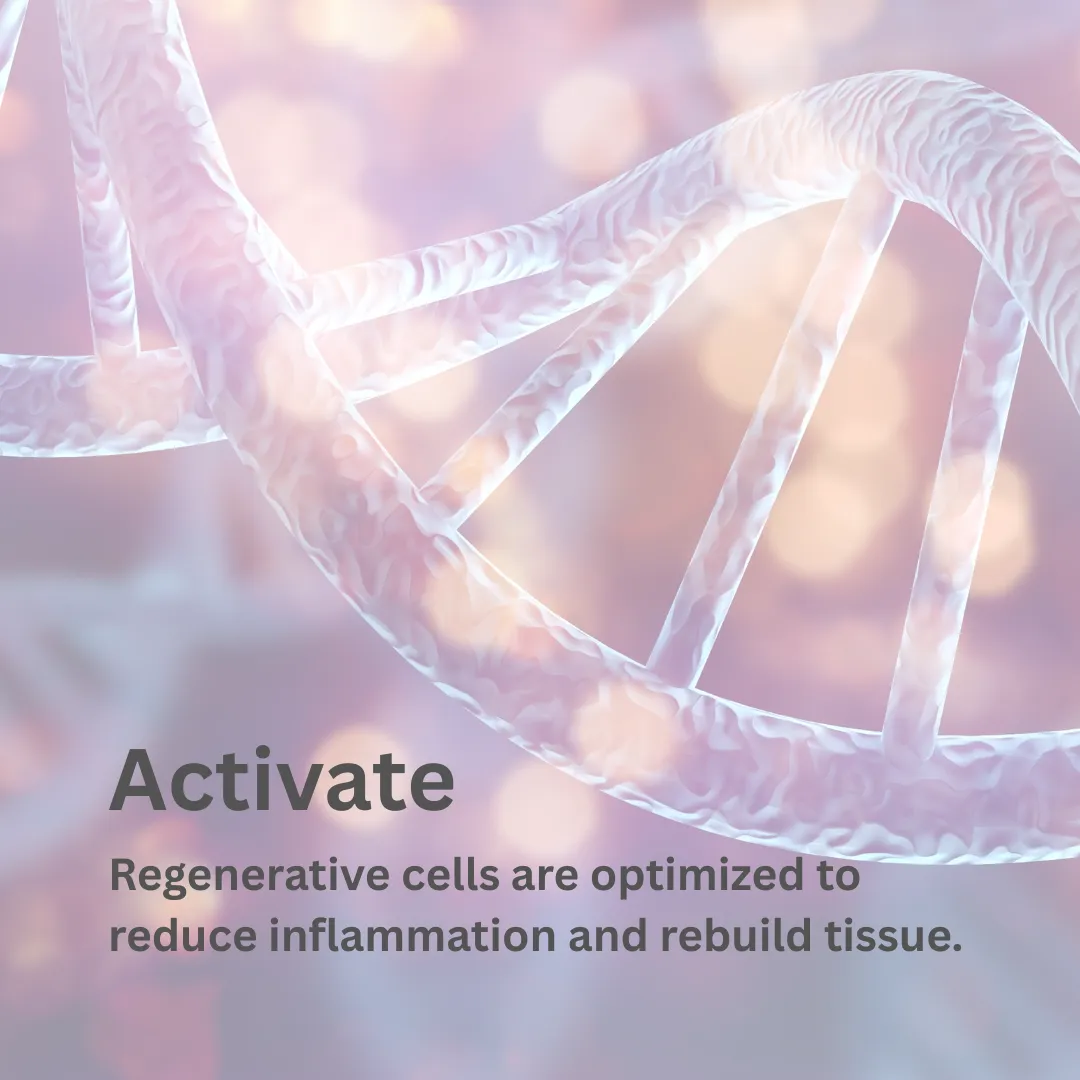 Activate

Regenerative cells are optimized to reduce inflammation and rebuild tissue.